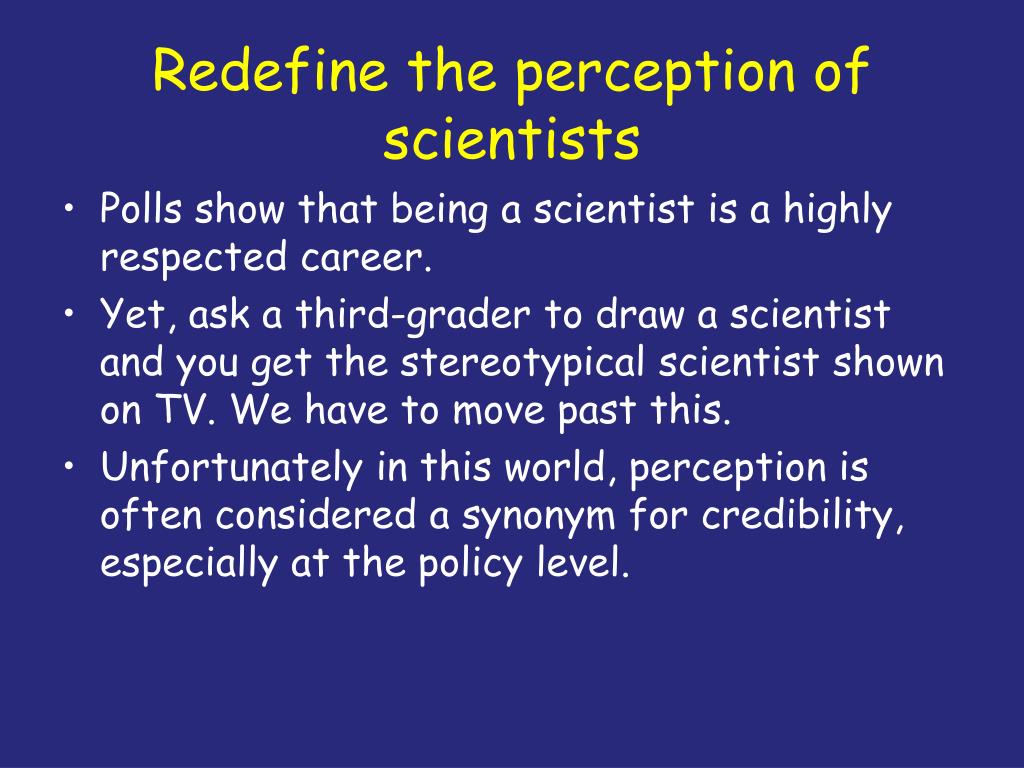 Redefine the perception of scientists

• Polls show that being a scientist is a highly respected career.
• Yet, ask a third-grader to draw a scientist and you get the stereotypical scientist shown on TV. We have to move past this.
• Unfortunately in this world, perception is often considered a synonym for credibility, especially at the policy level.